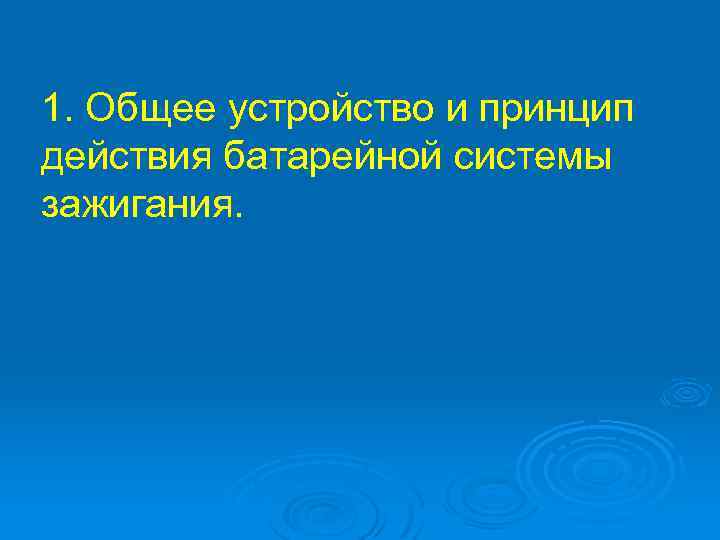 1. Общее устройство и принцип действия батарейной системы зажигания.